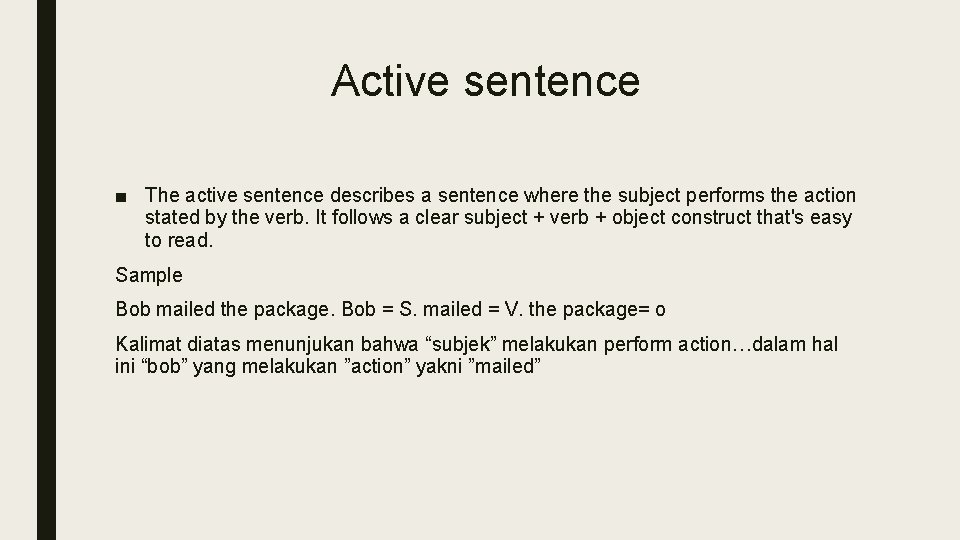 Active sentence

■ The active sentence describes a sentence where the subject performs the action stated by the verb. It follows a clear subject + verb + object construct that's easy to read.

Sample

Bob mailed the package. Bob = S. mailed = V. the package= o

Kalimat diatas menunjukan bahwa “subjek” melakukan perform action…dalam hal ini “bob” yang melakukan ”action” yakni ”mailed”